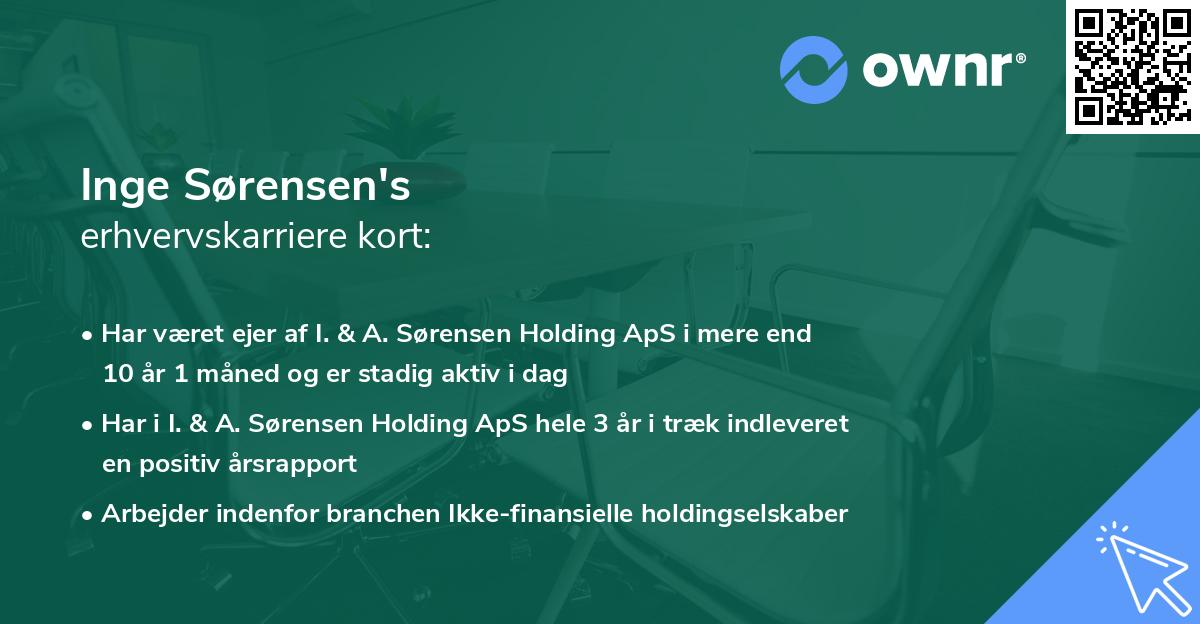 ownr®

Inge Sørensen's
erhvervskarriere kort:

• Har været ejer af I. & A. Sørensen Holding ApS i mere end 10 år 1 måned og er stadig aktiv i dag

• Har i I. & A. Sørensen Holding ApS hele 3 år i træk indleveret en positiv årsrapport

• Arbejder indenfor branchen Ikke-finansielle holdingselskaber